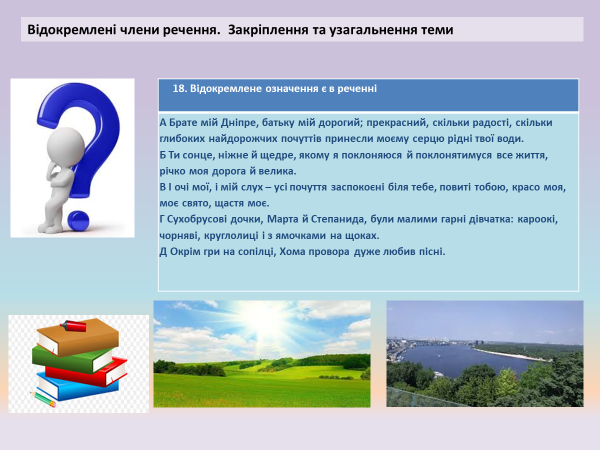 Відокремлені члени речення. Закріплення та узагальнення теми

18. Відокремлене означення є в реченні

А Брате мій Дніпре, батьку мій дорогий; прекрасний, скільки радості, скільки глибоких найдорожчих почуттів принесли моєму серцю рідні твої води.
Б Ти сонце, ніжне й щедре, якому я поклоняюся й поклонятимуся все життя, річко моя дорога й велика.
В І очі мої, і мій слух – усі почуття заспокоєні біля тебе, повиті тобою, красо моя, моє свято, щастя моє.
Г Сухобрусові дочки, Марта й Степанида, були малими гарні дівчатка: кароокі, чорняві, круглолиці і з ямочками на щоках.
Д Окрім гри на сопілці, Хома провора дуже любив пісні.